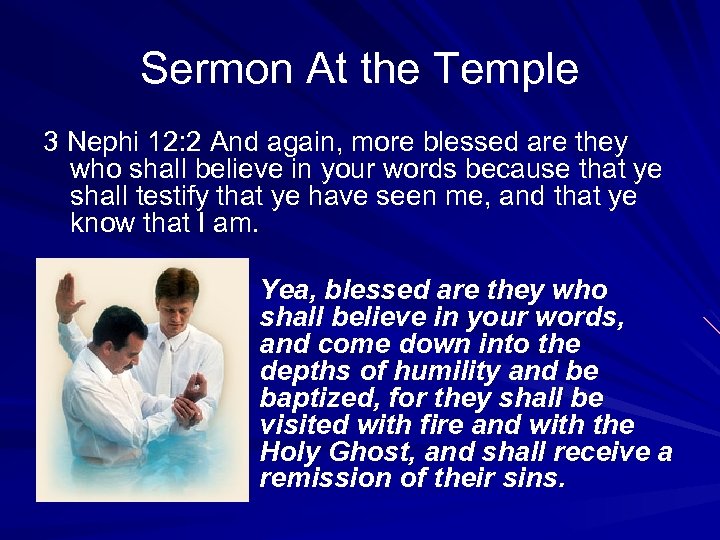 Sermon At the Temple

3 Nephi 12:2 And again, more blessed are they who shall believe in your words because that ye shall testify that ye have seen me, and that ye know that I am.

Yea, blessed are they who shall believe in your words, and come down into the depths of humility and be baptized, for they shall be visited with fire and with the Holy Ghost, and shall receive a remission of their sins.